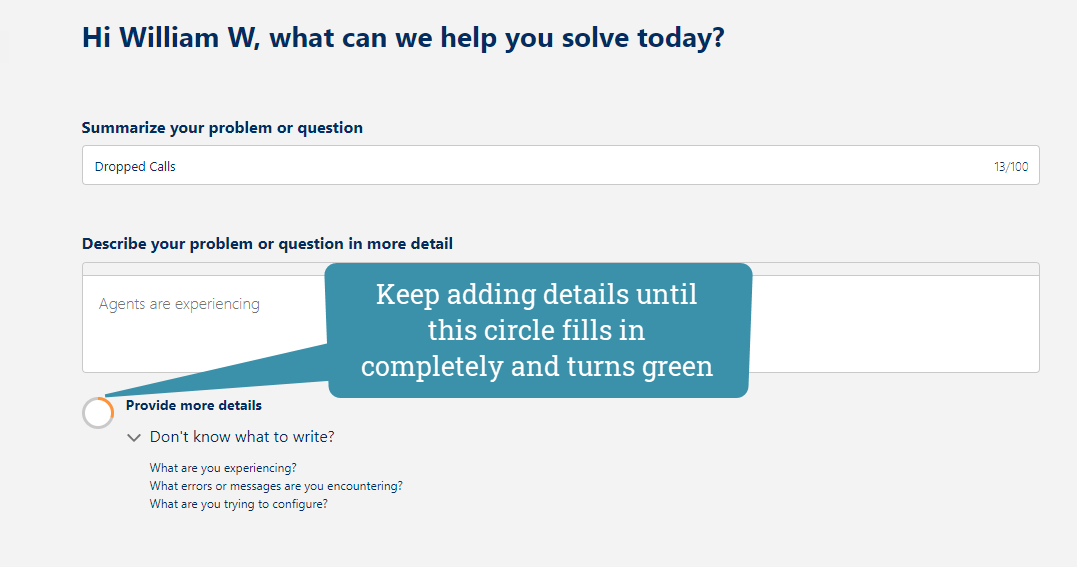 Hi William W, what can we help you solve today?

Summarize your problem or question

Dropped Calls

13/100

Describe your problem or question in more detail

Agents are experiencing

Keep adding details until this circle fills in completely and turns green

Provide more details

Don't know what to write?

What are you experiencing?
What errors or messages are you encountering?
What are you trying to configure?